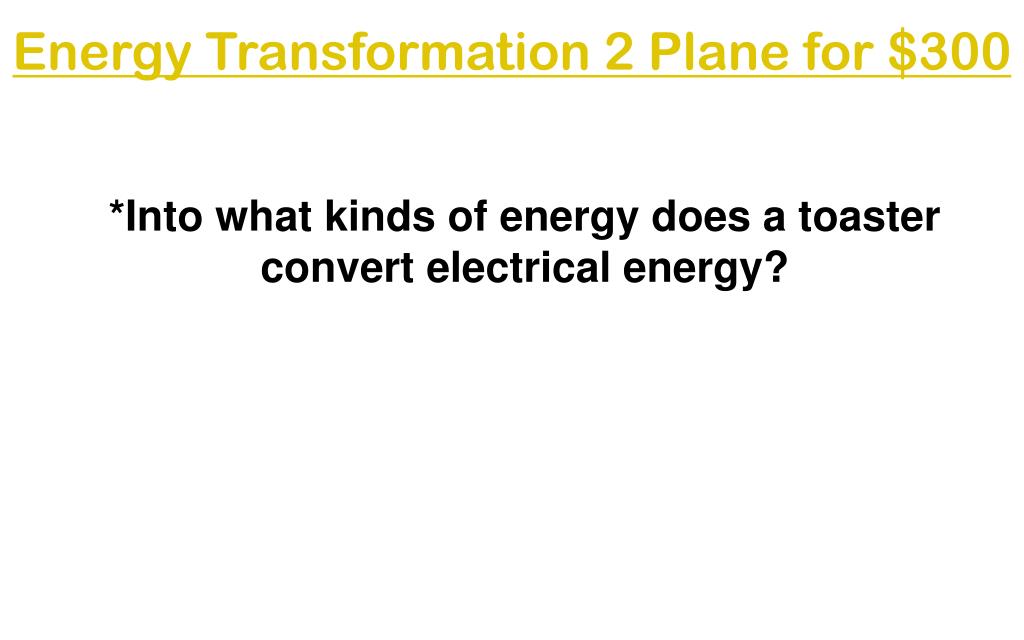 Energy Transformation 2 Plane for \$300

*Into what kinds of energy does a toaster convert electrical energy?